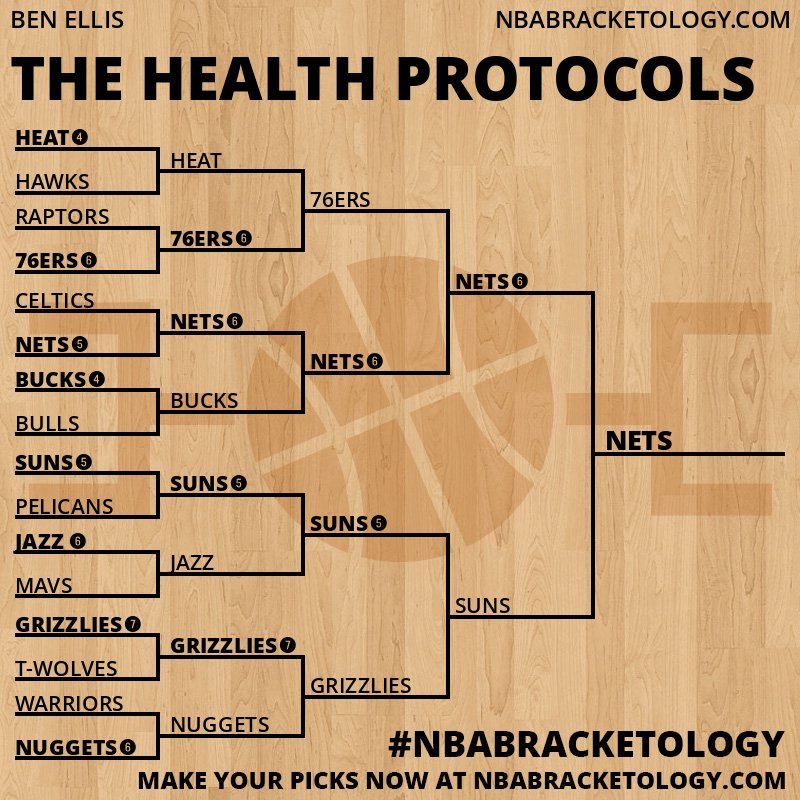 BEN ELLIS

NBABRACKETOLOGY.COM

THE HEALTH PROTOCOLS

HEAT 4
HAWKS
RAPTORS
76ERS 6
CELTICS
NETS 5
BUCKS 4
BULLS
SUNS 5
PELICANS
JAZZ 6
MAVS
GRIZZLIES 7
T-WOLVES
WARRIORS
NUGGETS 6

HEAT
76ERS 6
NETS 6
BUCKS
SUNS 5
JAZZ
GRIZZLIES 7
NUGGETS

76ERS
NETS 6
SUNS 5
GRIZZLIES

NETS 6
SUNS

NETS

#NBABRACKETOLOGY

MAKE YOUR PICKS NOW AT NBABRACKETOLOGY.COM